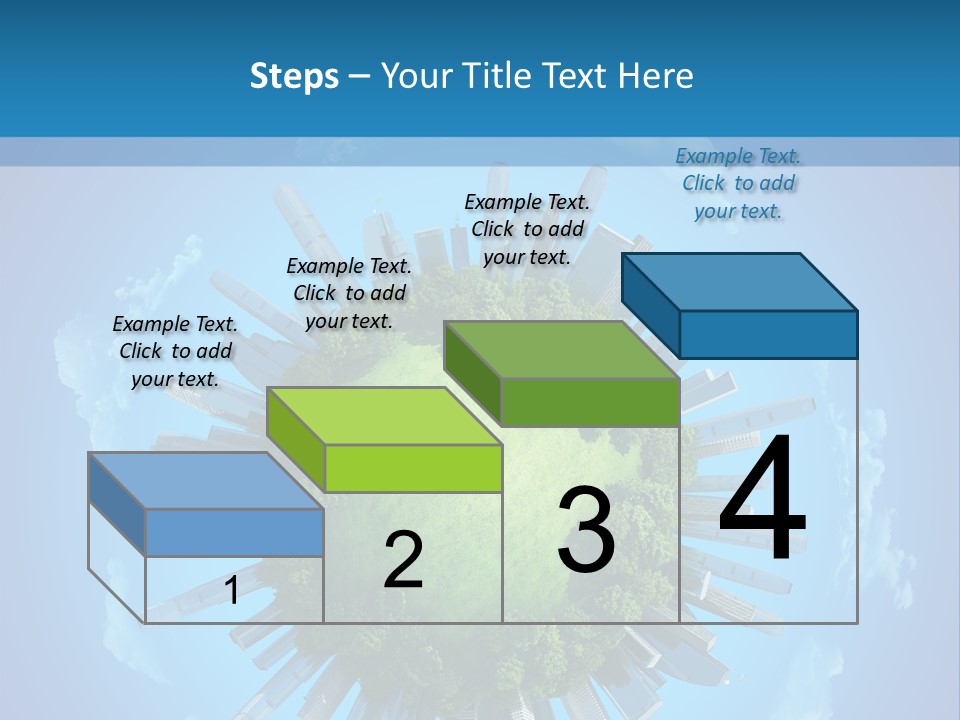 Steps – Your Title Text Here

Example Text. Click to add your text.

Example Text. Click to add your text.

Example Text. Click to add your text.

Example Text. Click to add your text.

1

2

3

4